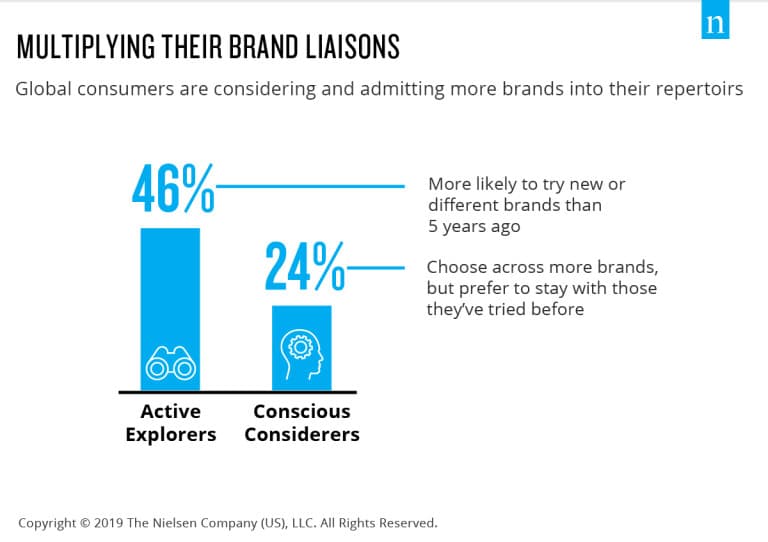 n

MULTIPLYING THEIR BRAND LIAISONS

Global consumers are considering and admitting more brands into their repertoirs

46%

More likely to try new or different brands than 5 years ago

24%

Choose across more brands, but prefer to stay with those they've tried before

Active Explorers

Conscious Considerers

Copyright © 2019 The Nielsen Company (US), LLC. All Rights Reserved.